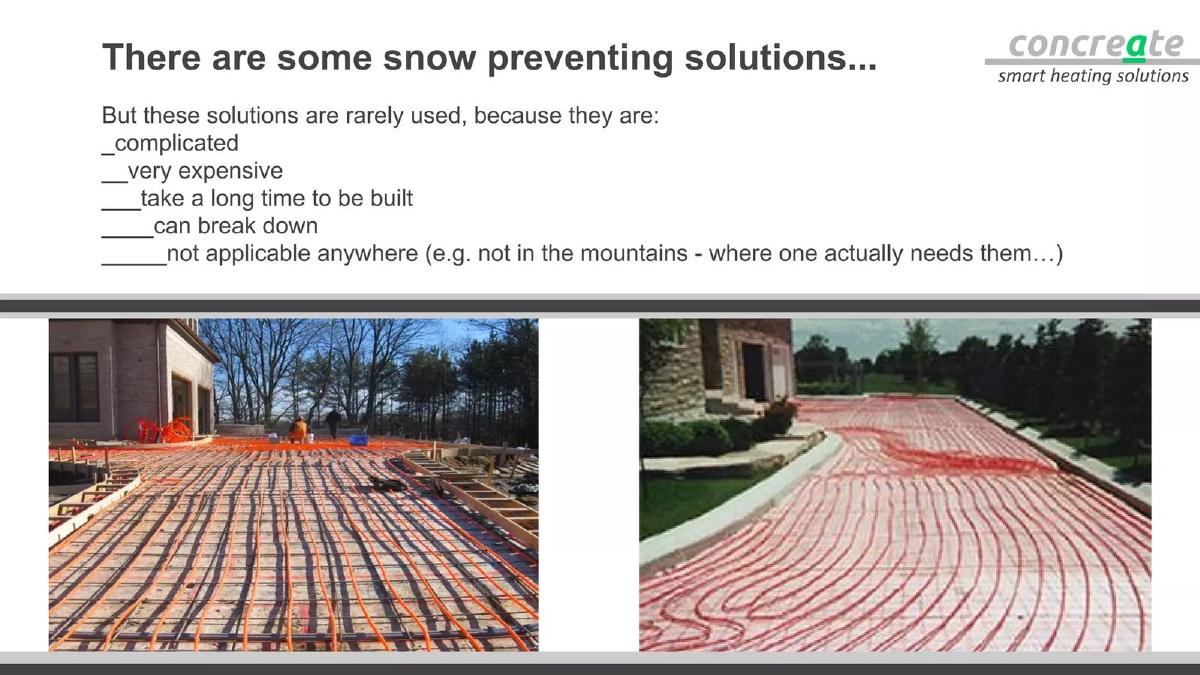 There are some snow preventing solutions...

concreate
smart heating solutions

But these solutions are rarely used, because they are:
_complicated
__very expensive
___take a long time to be built
____can break down
_____not applicable anywhere (e.g. not in the mountains - where one actually needs them…)